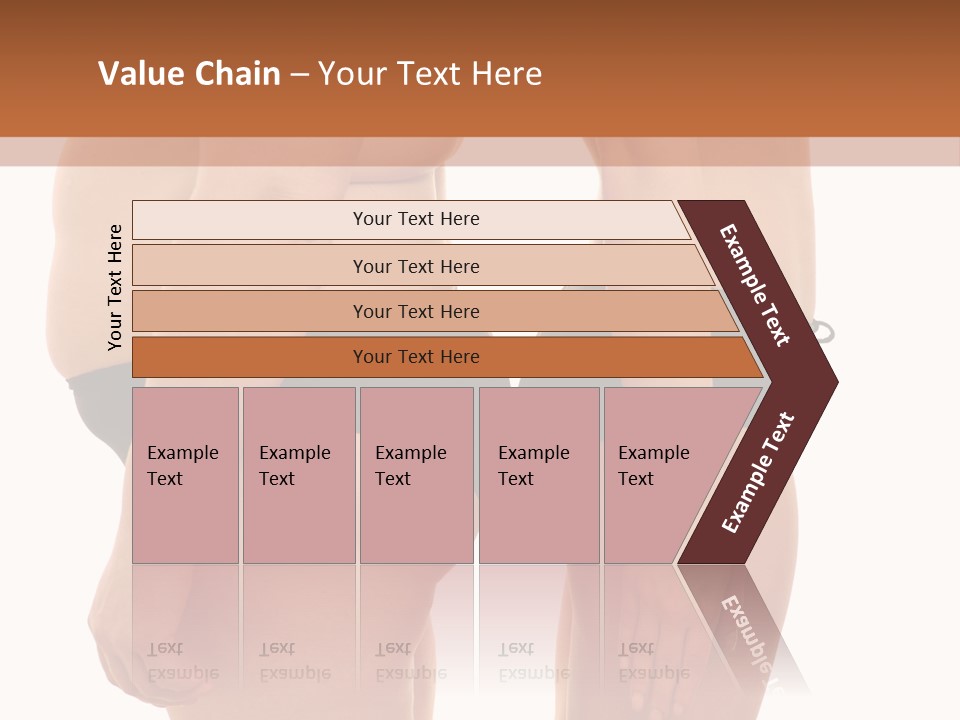 Value Chain – Your Text Here

Your Text Here

Your Text Here

Your Text Here

Your Text Here

Your Text Here

Example Text

Example Text

Example Text

Example Text

Example Text

Example Text

Example Text